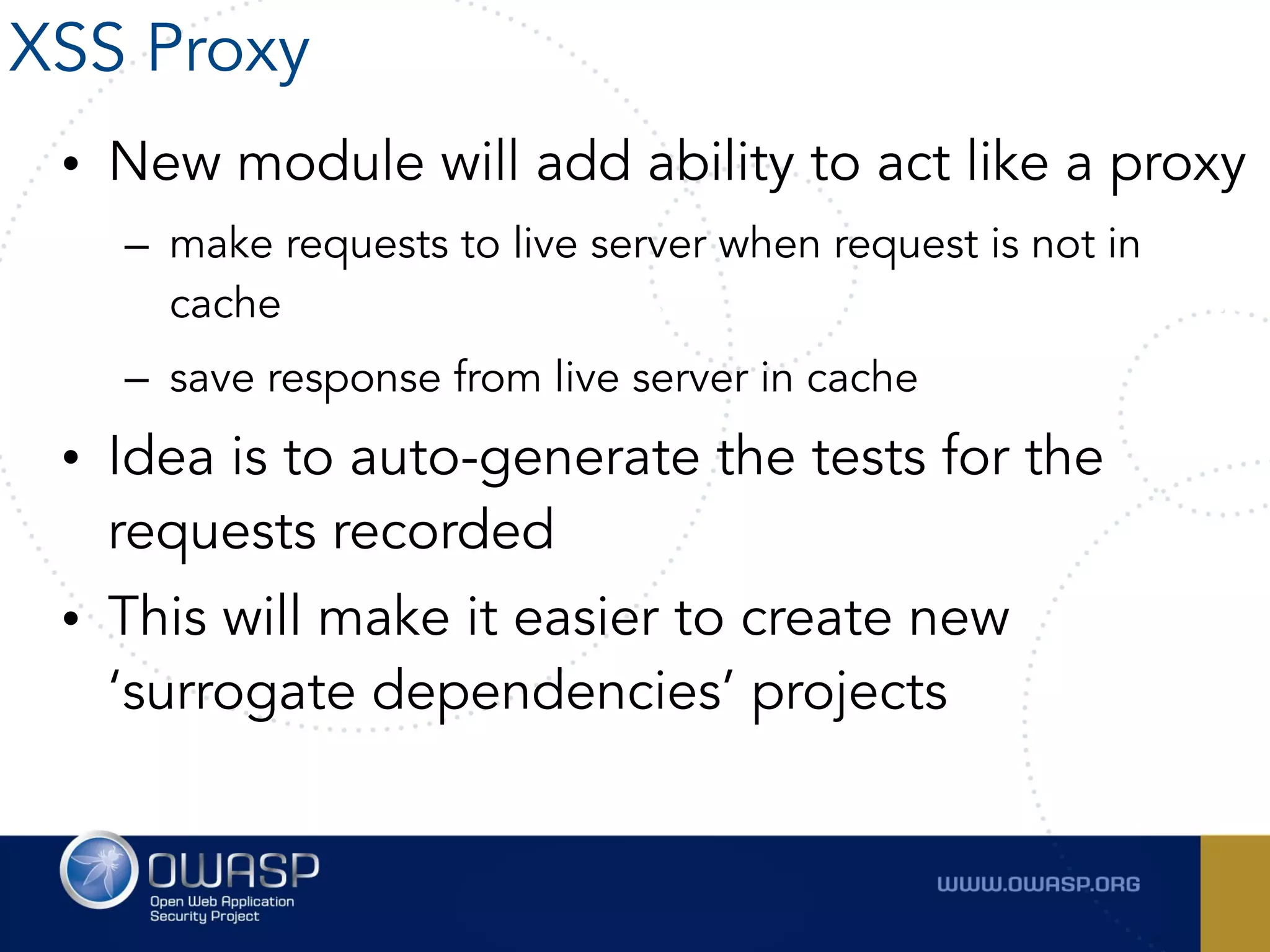 XSS Proxy

• New module will add ability to act like a proxy
– make requests to live server when request is not in cache
– save response from live server in cache
• Idea is to auto-generate the tests for the requests recorded
• This will make it easier to create new ‘surrogate dependencies’ projects

OWASP
Open Web Application Security Project

WWW.OWASP.ORG